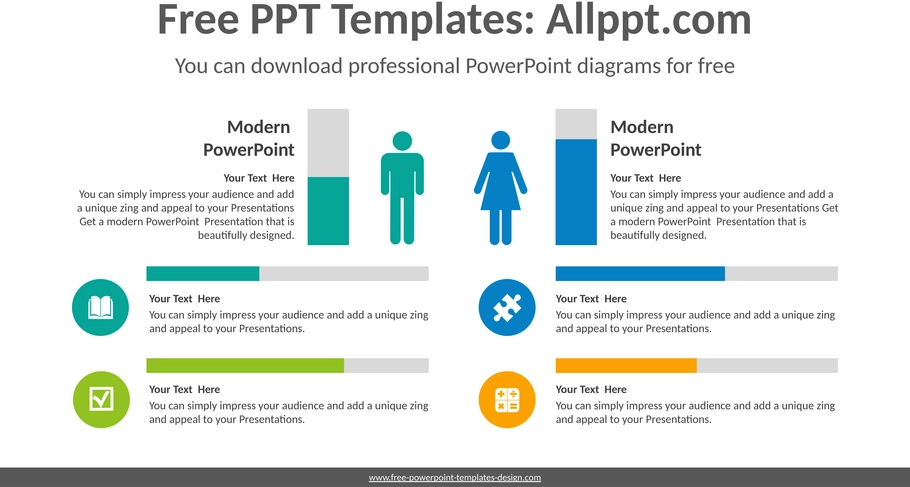 Free PPT Templates: Allppt.com

You can download professional PowerPoint diagrams for free

Modern PowerPoint

Your Text Here

You can simply impress your audience and add a unique zing and appeal to your Presentations Get a modern PowerPoint Presentation that is beautifully designed.

Modern PowerPoint

Your Text Here

You can simply impress your audience and add a unique zing and appeal to your Presentations Get a modern PowerPoint Presentation that is beautifully designed.

Your Text Here

You can simply impress your audience and add a unique zing and appeal to your Presentations.

Your Text Here

You can simply impress your audience and add a unique zing and appeal to your Presentations.

Your Text Here

You can simply impress your audience and add a unique zing and appeal to your Presentations.

Your Text Here

You can simply impress your audience and add a unique zing and appeal to your Presentations.

www.free-powerpoint-templates-design.com